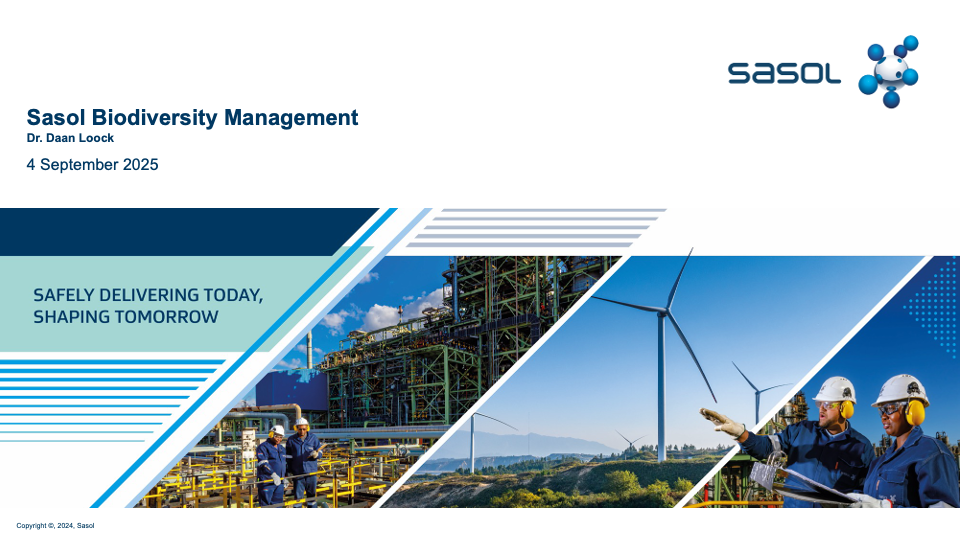 sasol

Sasol Biodiversity Management
Dr. Daan Loock

4 September 2025

SAFELY DELIVERING TODAY, SHAPING TOMORROW

Copyright ©, 2024, Sasol